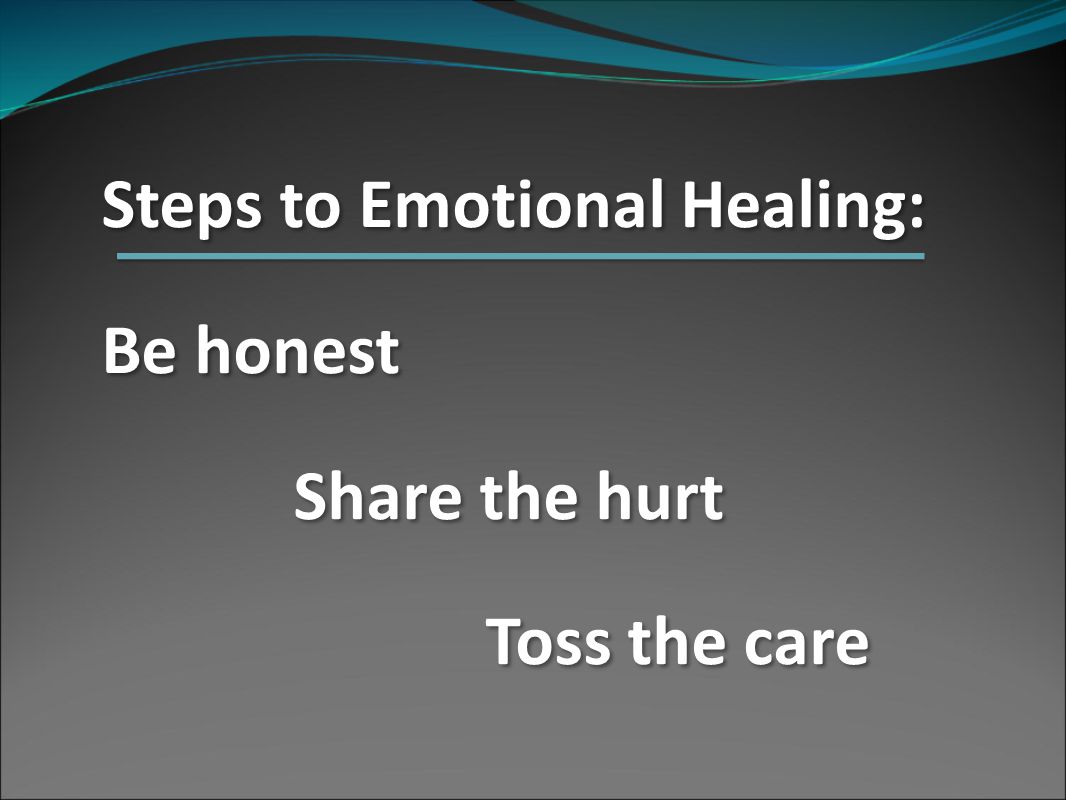 Steps to Emotional Healing:

Be honest

Share the hurt

Toss the care